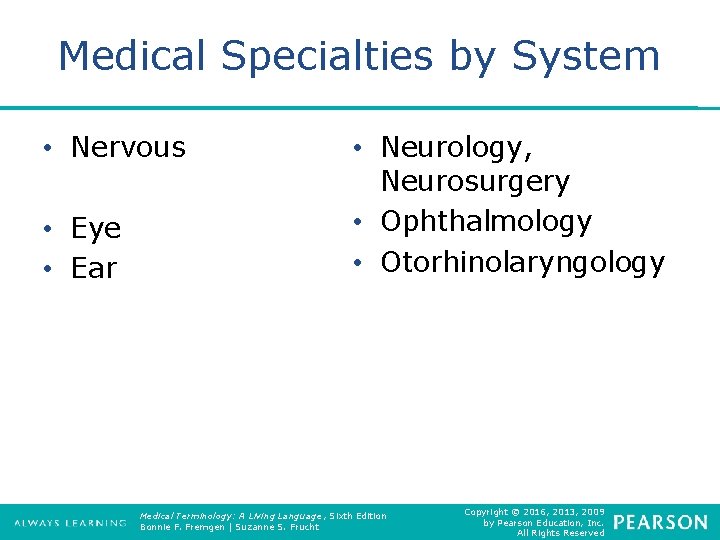 Medical Specialties by System

• Nervous

• Eye
• Ear

• Neurology, Neurosurgery
• Ophthalmology
• Otorhinolaryngology

ALWAYS LEARNING

Medical Terminology: A Living Language, Sixth Edition
Bonnie F. Fremgen | Suzanne S. Frucht

Copyright © 2016, 2013, 2009 by Pearson Education, Inc. All Rights Reserved

PEARSON